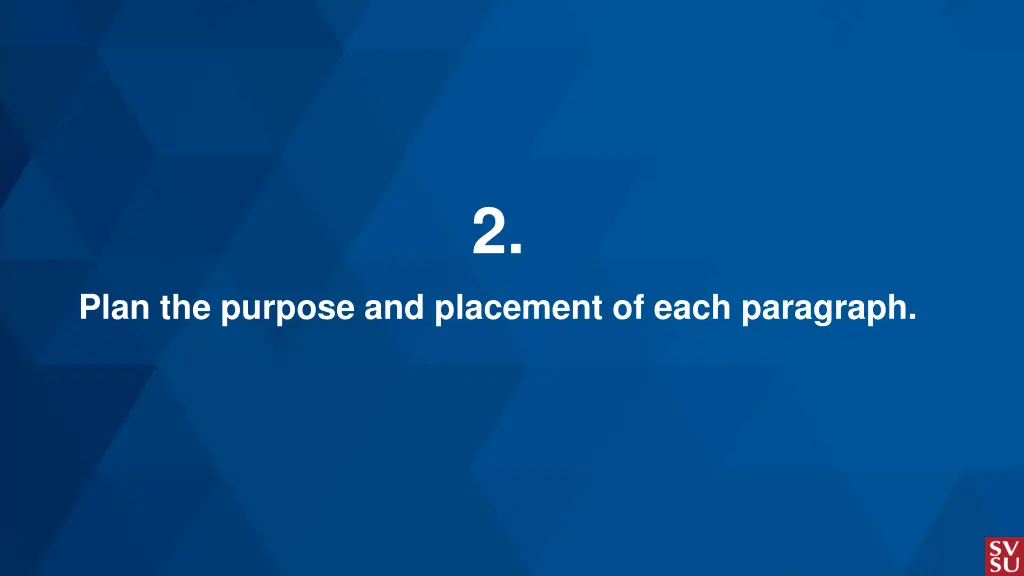 2.

Plan the purpose and placement of each paragraph.

SV
SU